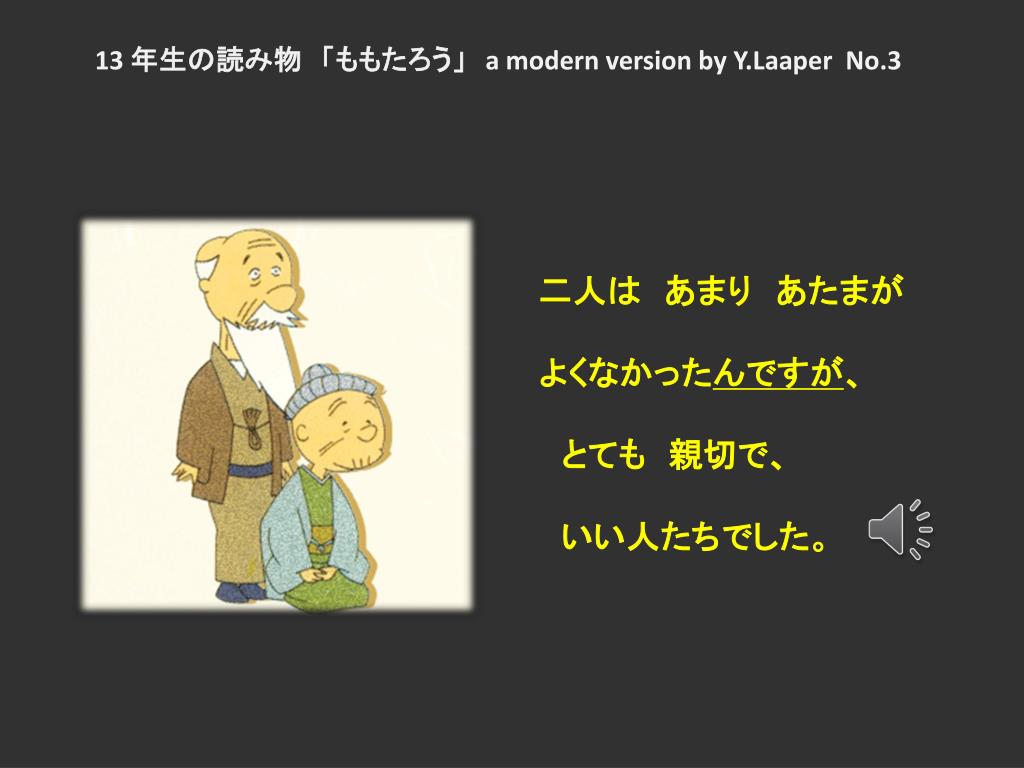 13 年生の読み物 「ももたろう」 a modern version by Y.Laaper No.3

二人は あまり あたまが

よくなかったんですが、

とても 親切で、

いい人たちでした。